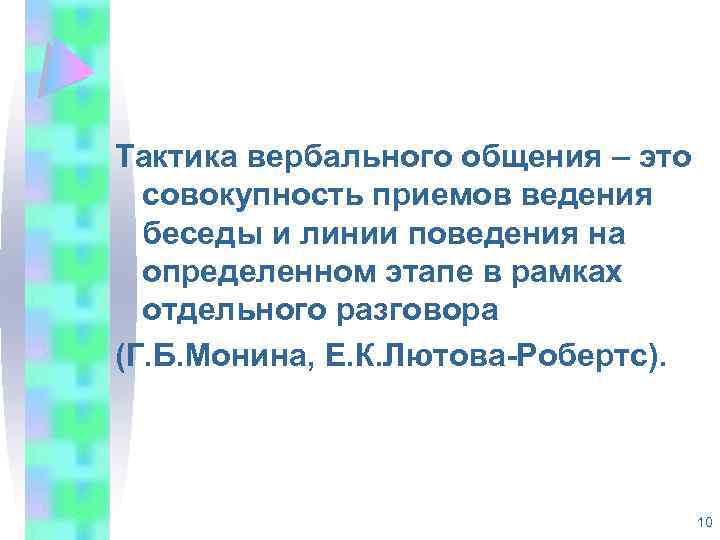 Тактика вербального общения – это совокупность приемов ведения беседы и линии поведения на определенном этапе в рамках отдельного разговора

(Г.Б.Монина, Е.К.Лютова-Робертс).

10